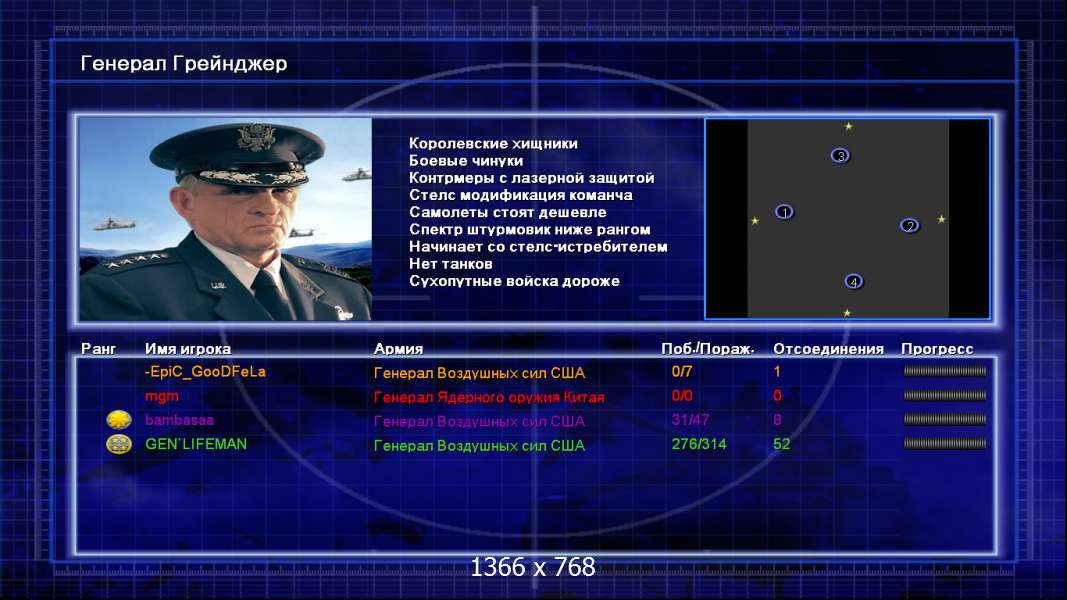 Генерал Грейнджер

Королевские хищники
Боевые чинуки
Контрмеры с лазерной защитой
Стелс модификация команча
Самолеты стоят дешевле
Спектр штурмовик ниже рангом
Начинает со стелс-истребителем
Нет танков
Сухопутные войска дороже

3
1
2
4

| Ранг | Имя игрока | Армия | Поб./Пораж. | Отсоединения | Прогресс |
|---|---|---|---|---|---|
| | -EpiC_GooDFeLa | Генерал Воздушных сил США | 0/7 | 1 | |
| | mgm | Генерал Ядерного оружия Китая | 0/0 | 0 | |
| | bambasaa | Генерал Воздушных сил США | 31/47 | 8 | |
| | GEN`LIFEMAN | Генерал Воздушных сил США | 276/314 | 52 | |

1366 x 768